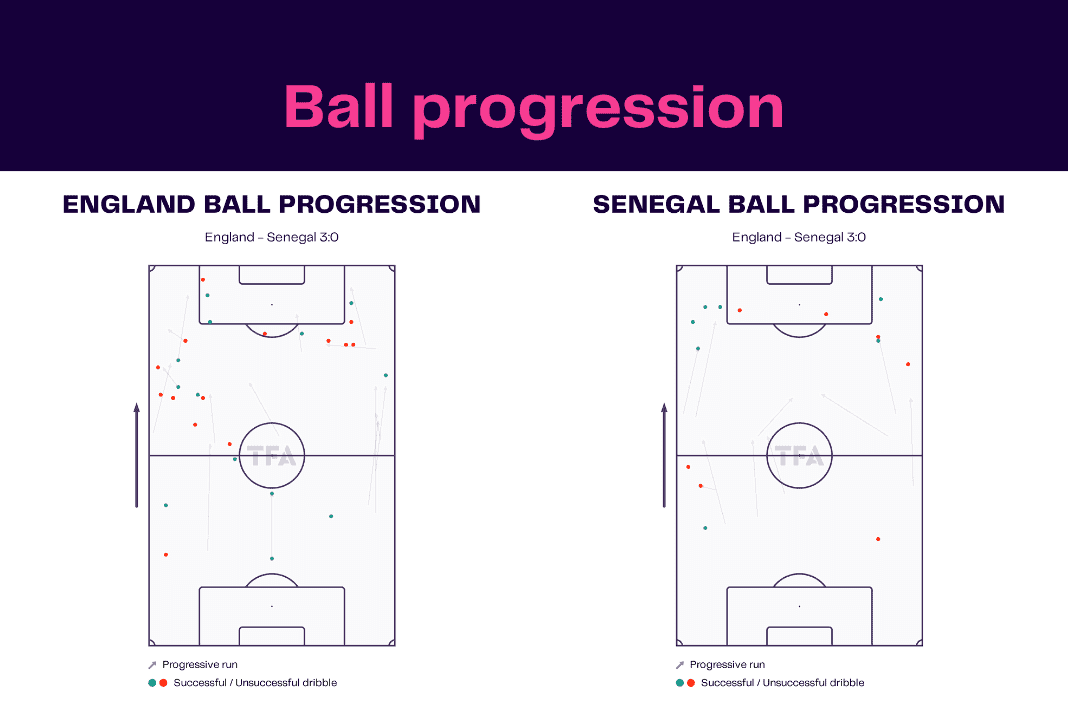 Ball progression

ENGLAND BALL PROGRESSION

England - Senegal 3:0

TFA

Progressive run

Successful / Unsuccessful dribble

SENEGAL BALL PROGRESSION

England - Senegal 3:0

TFA

Progressive run

Successful / Unsuccessful dribble